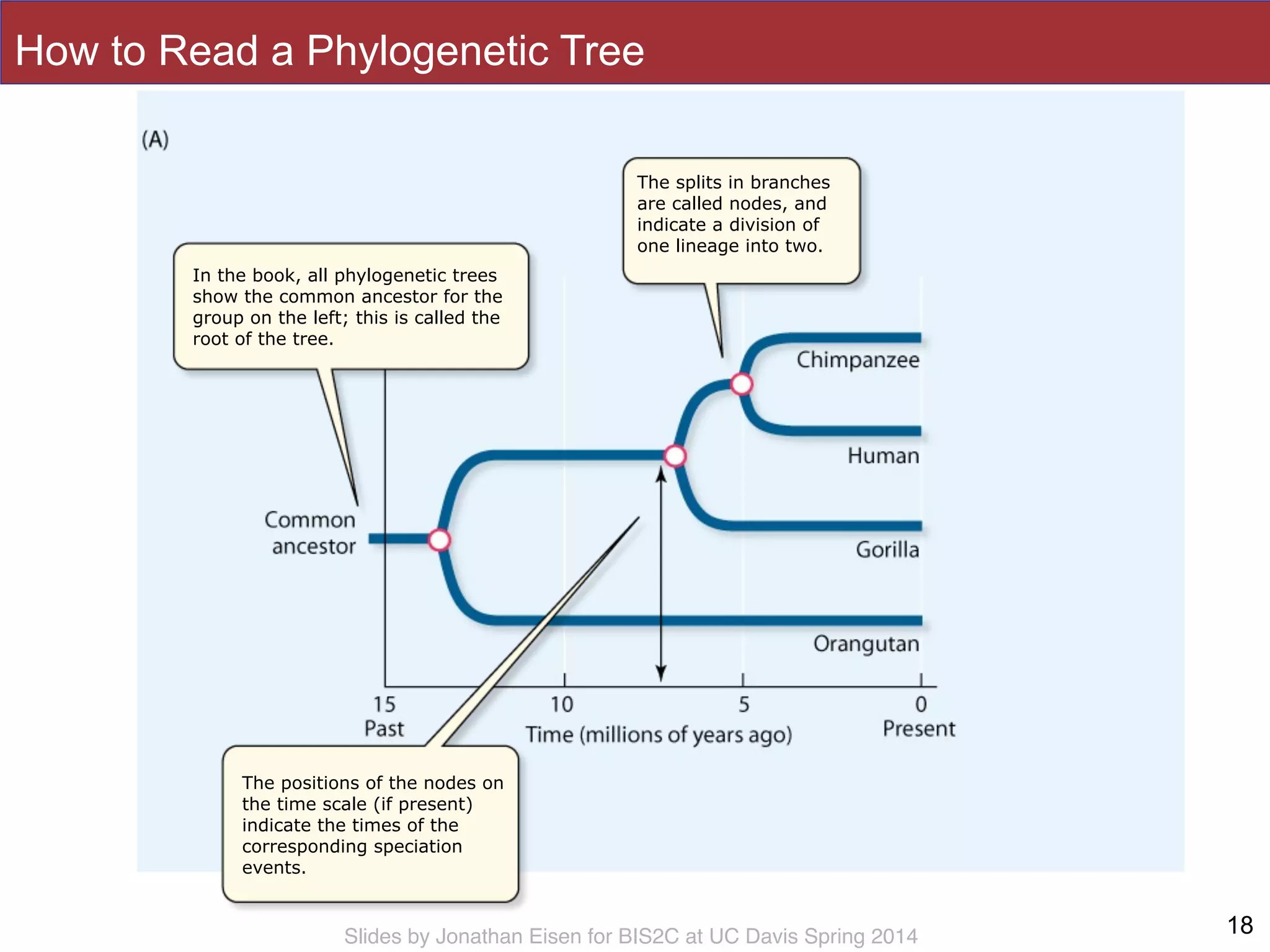 How to Read a Phylogenetic Tree

(A)

The splits in branches are called nodes, and indicate a division of one lineage into two.

In the book, all phylogenetic trees show the common ancestor for the group on the left; this is called the root of the tree.

Chimpanzee

Human

Common ancestor

Gorilla

Orangutan

15
Past

10

5

0
Present

Time (millions of years ago)

The positions of the nodes on the time scale (if present) indicate the times of the corresponding speciation events.

Slides by Jonathan Eisen for BIS2C at UC Davis Spring 2014

18